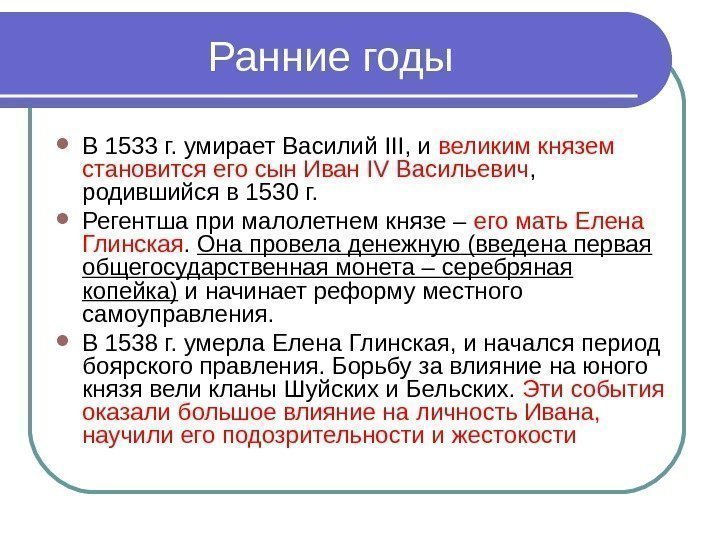 Ранние годы

В 1533 г. умирает Василий III, и великим князем становится его сын Иван IV Васильевич, родившийся в 1530 г.

Регентша при малолетнем князе – его мать Елена Глинская. Она провела денежную (введена первая общегосударственная монета – серебряная копейка) и начинает реформу местного самоуправления.

В 1538 г. умерла Елена Глинская, и начался период боярского правления. Борьбу за влияние на юного князя вели кланы Шуйских и Бельских. Эти события оказали большое влияние на личность Ивана, научили его подозрительности и жестокости